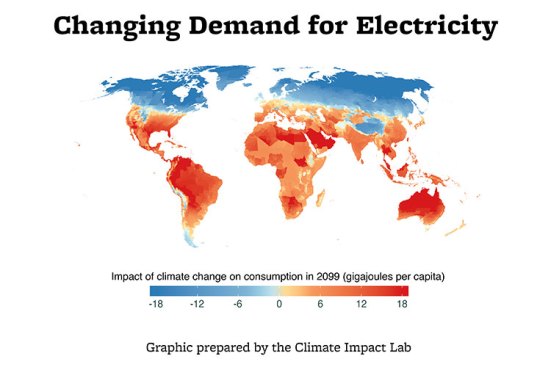 Changing Demand for Electricity

Impact of climate change on consumption in 2099 (gigajoules per capita)

-18 -12 -6 0 6 12 18

Graphic prepared by the Climate Impact Lab